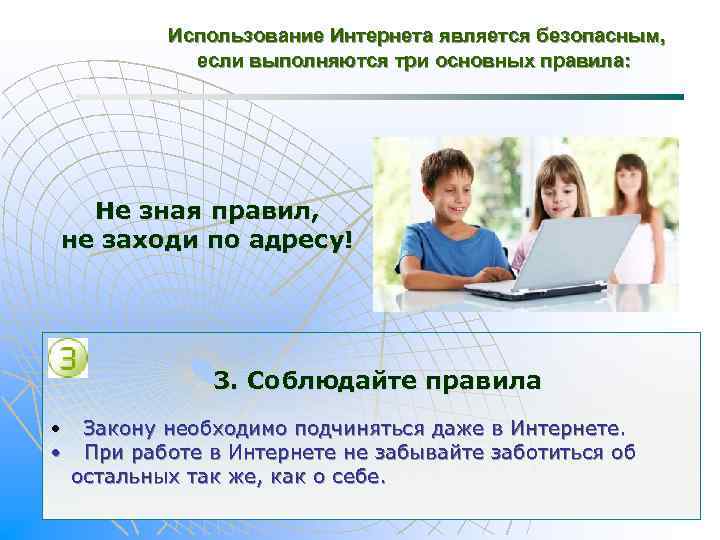 Использование Интернета является безопасным, если выполняются три основных правила:

Не зная правил, не заходи по адресу!

3

3. Соблюдайте правила

• Закону необходимо подчиняться даже в Интернете.
• При работе в Интернете не забывайте заботиться об остальных так же, как о себе.